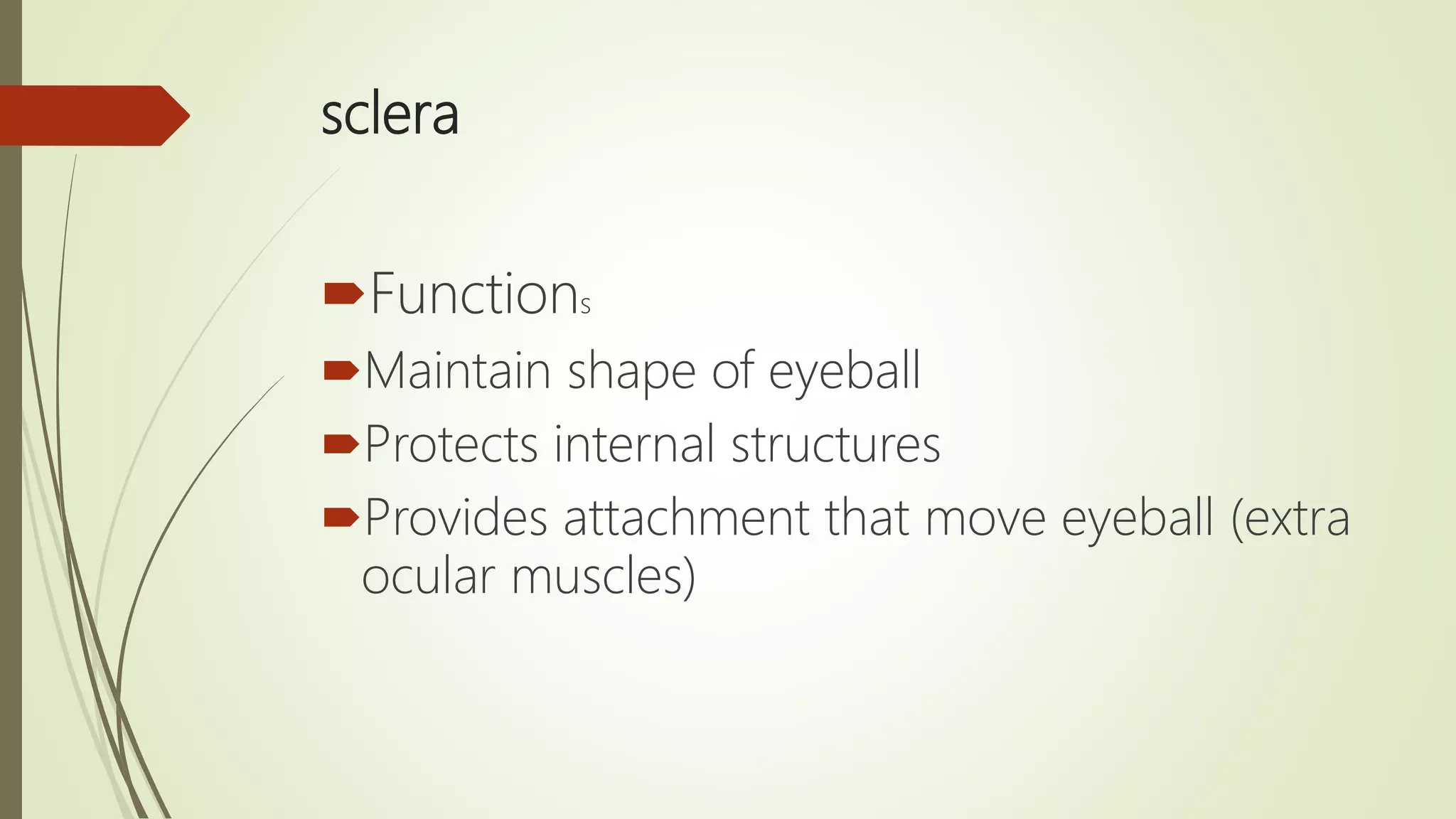 sclera

Functions

Maintain shape of eyeball

Protects internal structures

Provides attachment that move eyeball (extra ocular muscles)